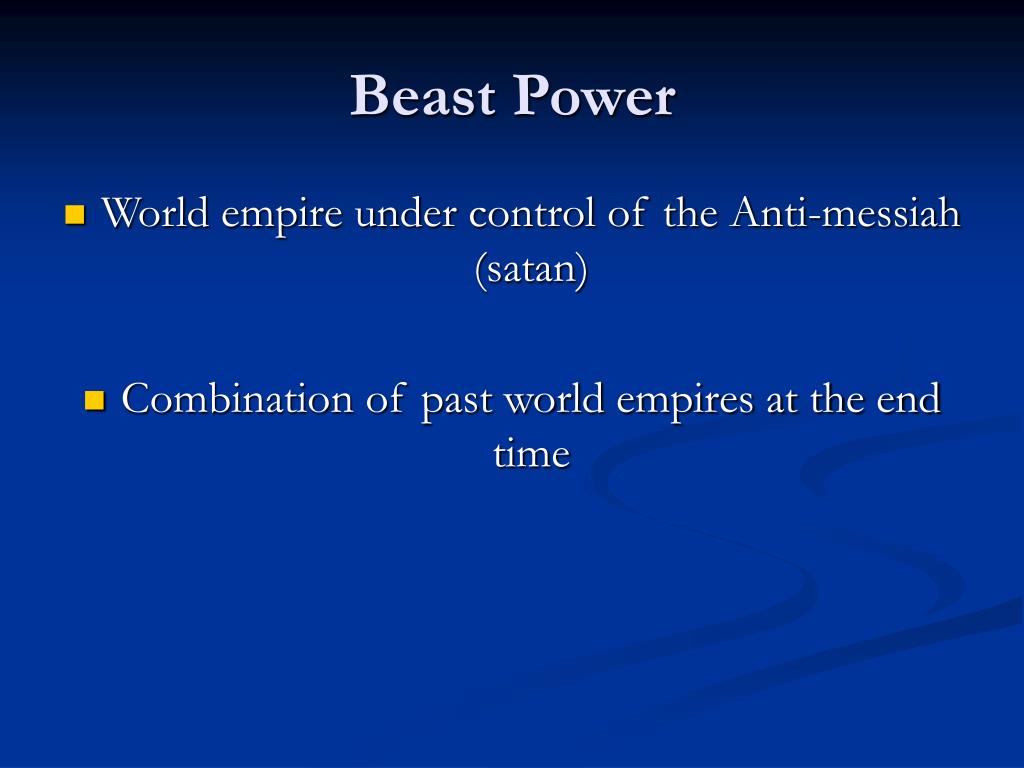 Beast Power

- World empire under control of the Anti-messiah (satan)

- Combination of past world empires at the end time